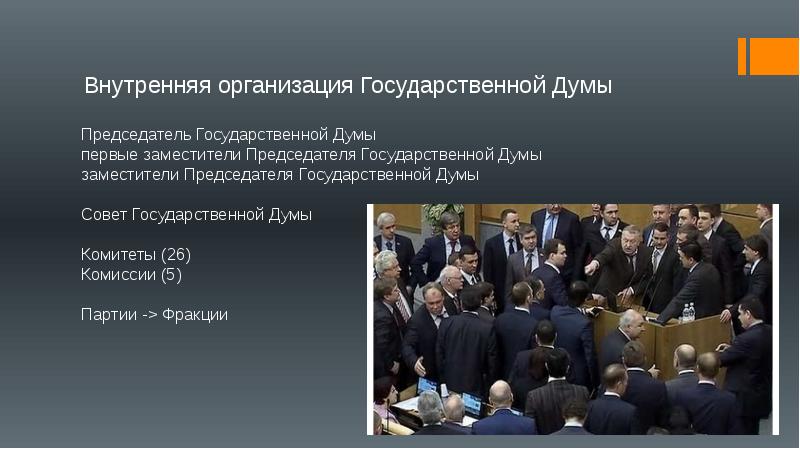 Внутренняя организация Государственной Думы

Председатель Государственной Думы
первые заместители Председателя Государственной Думы
заместители Председателя Государственной Думы

Совет Государственной Думы

Комитеты (26)
Комиссии (5)

Партии -> Фракции